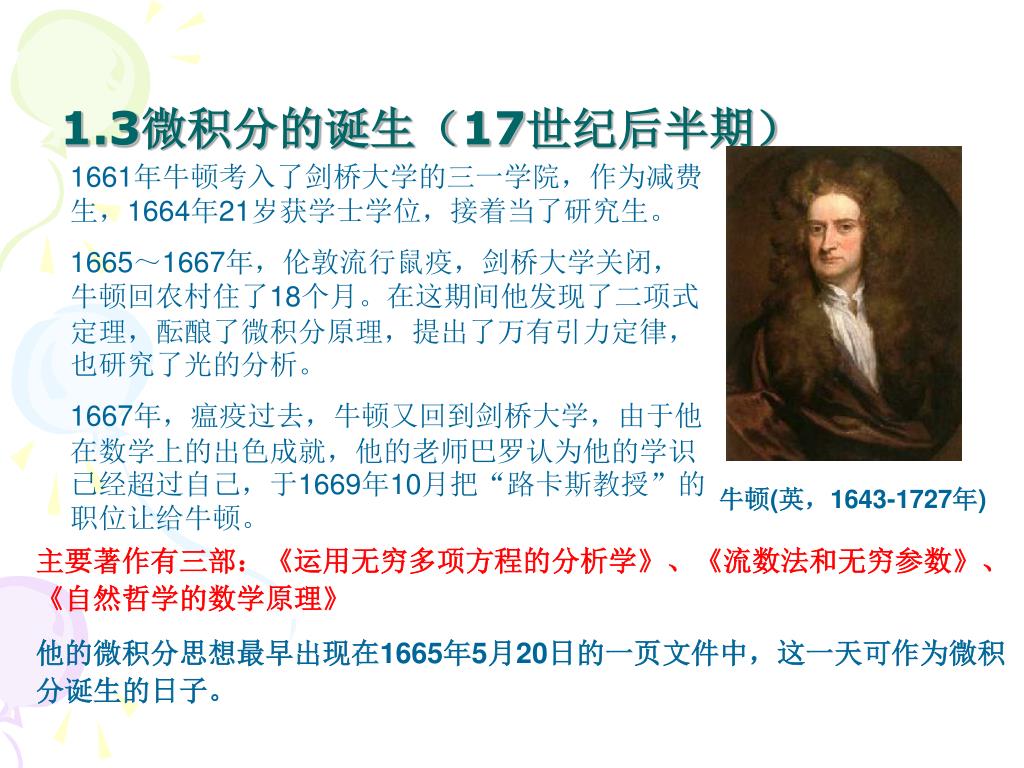 1.3微积分的诞生（17世纪后半期）

1661年牛顿考入了剑桥大学的三一学院，作为减费生，1664年21岁获学士学位，接着当了研究生。

1665～1667年，伦敦流行鼠疫，剑桥大学关闭，牛顿回农村住了18个月。在这期间他发现了二项式定理，酝酿了微积分原理，提出了万有引力定律，也研究了光的分析。

1667年，瘟疫过去，牛顿又回到剑桥大学，由于他在数学上的出色成就，他的老师巴罗认为他的学识已经超过自己，于1669年10月把“路卡斯教授”的职位让给牛顿。

牛顿(英，1643-1727年)

主要著作有三部：《运用无穷多项方程的分析学》、《流数法和无穷参数》、《自然哲学的数学原理》

他的微积分思想最早出现在1665年5月20日的一页文件中，这一天可作为微积分诞生的日子。